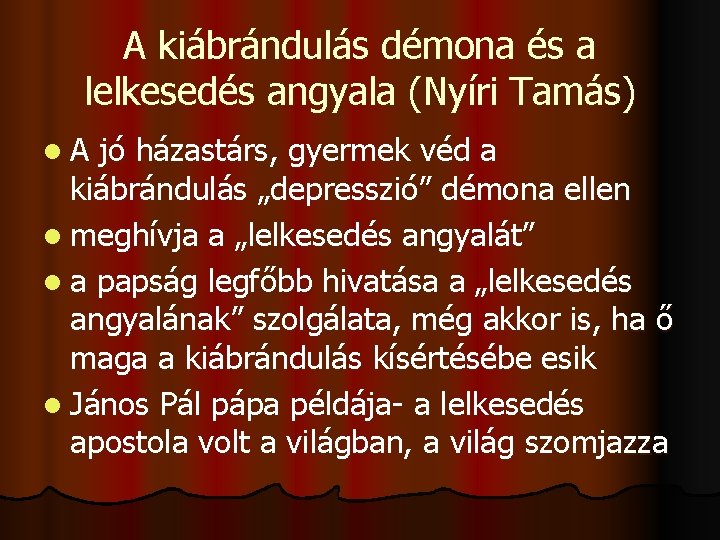 A kiábrándulás démona és a lelkesedés angyala (Nyíri Tamás)

- A jó házastárs, gyermek véd a kiábrándulás „depresszió” démona ellen
- meghívja a „lelkesedés angyalát”
- a papság legfőbb hivatása a „lelkesedés angyalának” szolgálata, még akkor is, ha ő maga a kiábrándulás kísértésébe esik
- János Pál pápa példája- a lelkesedés apostola volt a világban, a világ szomjazza